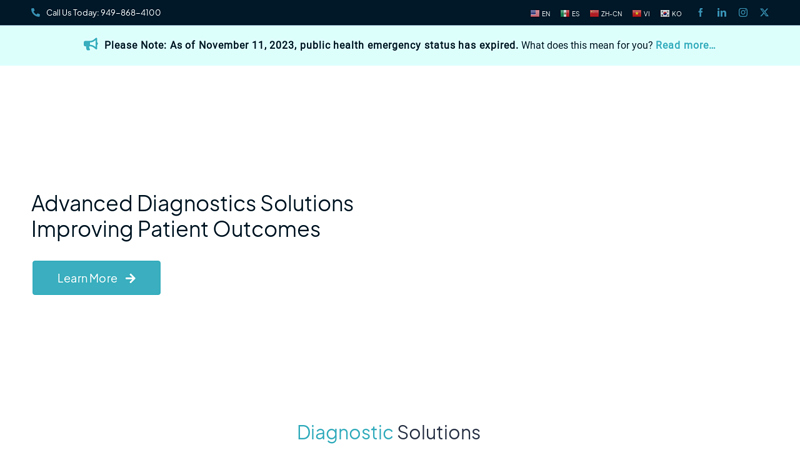 Call Us Today: 949-868-4100

EN ES ZH-CN VI KO

Please Note: As of November 11, 2023, public health emergency status has expired. What does this mean for you? Read more...

Advanced Diagnostics Solutions Improving Patient Outcomes

Learn More

Diagnostic Solutions